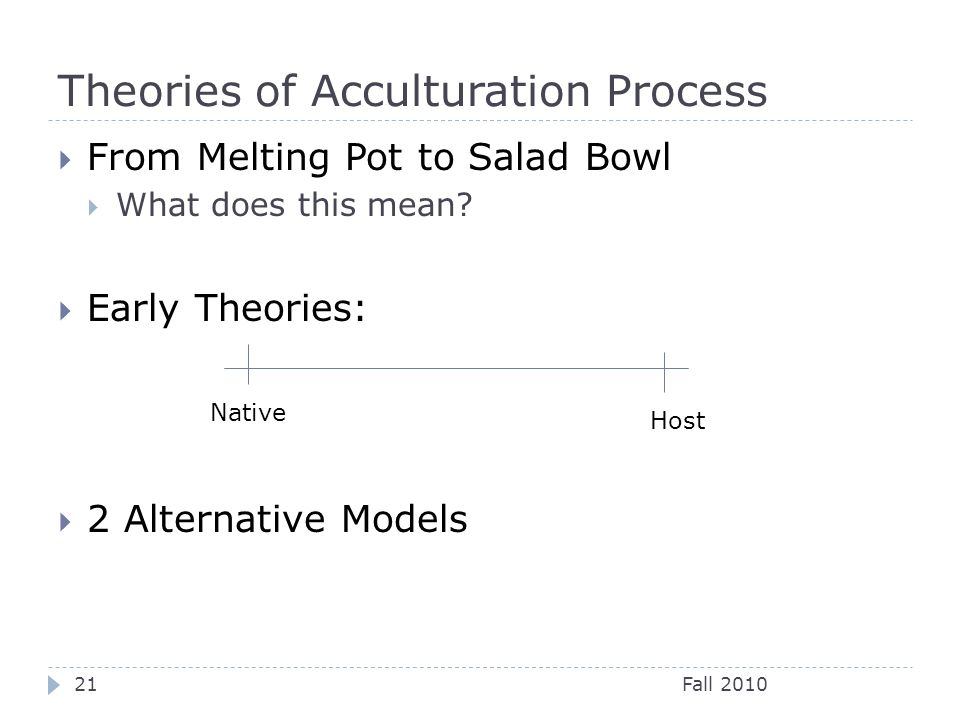 Theories of Acculturation Process

From Melting Pot to Salad Bowl

What does this mean?

Early Theories:

Native

Host

2 Alternative Models

21

Fall 2010